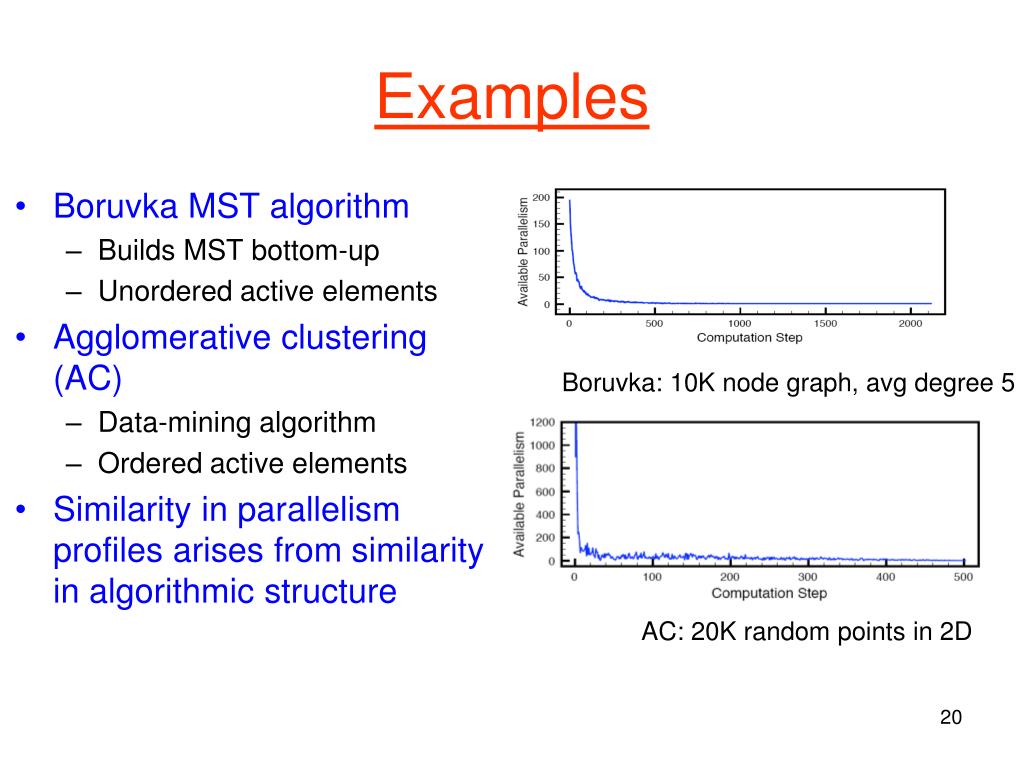 Examples

• Boruvka MST algorithm
  – Builds MST bottom-up
  – Unordered active elements
• Agglomerative clustering (AC)
  – Data-mining algorithm
  – Ordered active elements
• Similarity in parallelism profiles arises from similarity in algorithmic structure

Available Parallelism
200
150
100
50
0
0 500 1000 1500 2000
Computation Step

Boruvka: 10K node graph, avg degree 5

Available Parallelism
1200
1000
800
600
400
200
0
0 100 200 300 400 500
Computation Step

AC: 20K random points in 2D

20